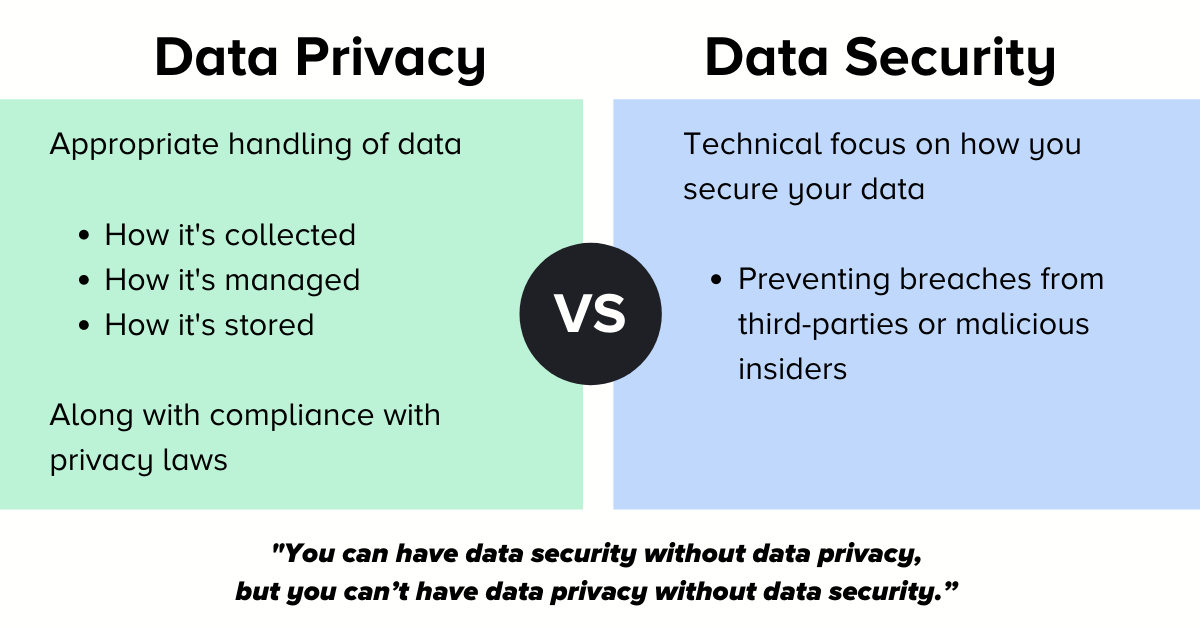 Data Privacy

Appropriate handling of data

- How it's collected
- How it's managed
- How it's stored

Along with compliance with privacy laws

VS

Data Security

Technical focus on how you secure your data

- Preventing breaches from third-parties or malicious insiders

"You can have data security without data privacy, but you can’t have data privacy without data security.”